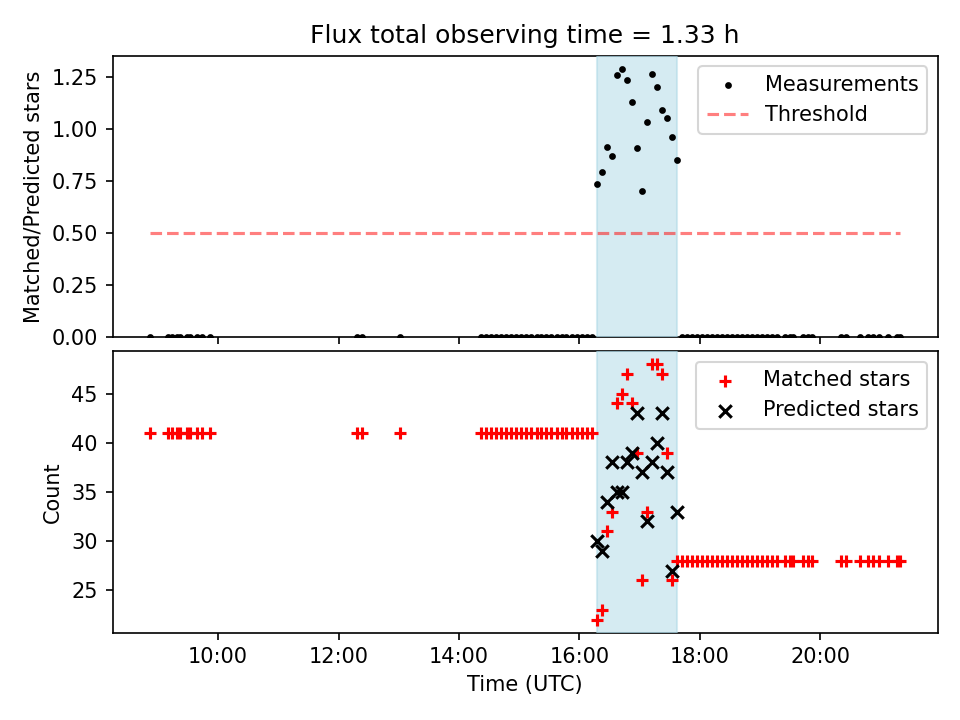 Flux total observing time = 1.33 h

Matched/Predicted stars

1.25
1.00
0.75
0.50
0.25
0.00

Measurements
Threshold

Count

45
40
35
30
25

Matched stars
Predicted stars

10:00
12:00
14:00
16:00
18:00
20:00

Time (UTC)